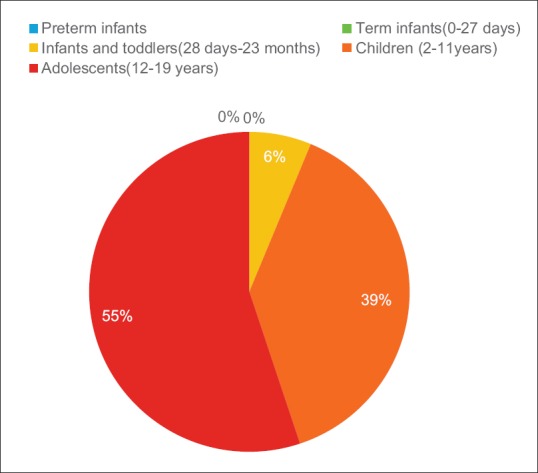 Preterm infants
Term infants(0-27 days)
Infants and toddlers(28 days-23 months)
Children (2-11years)
Adolescents(12-19 years)

0% 0%
6%
39%
55%